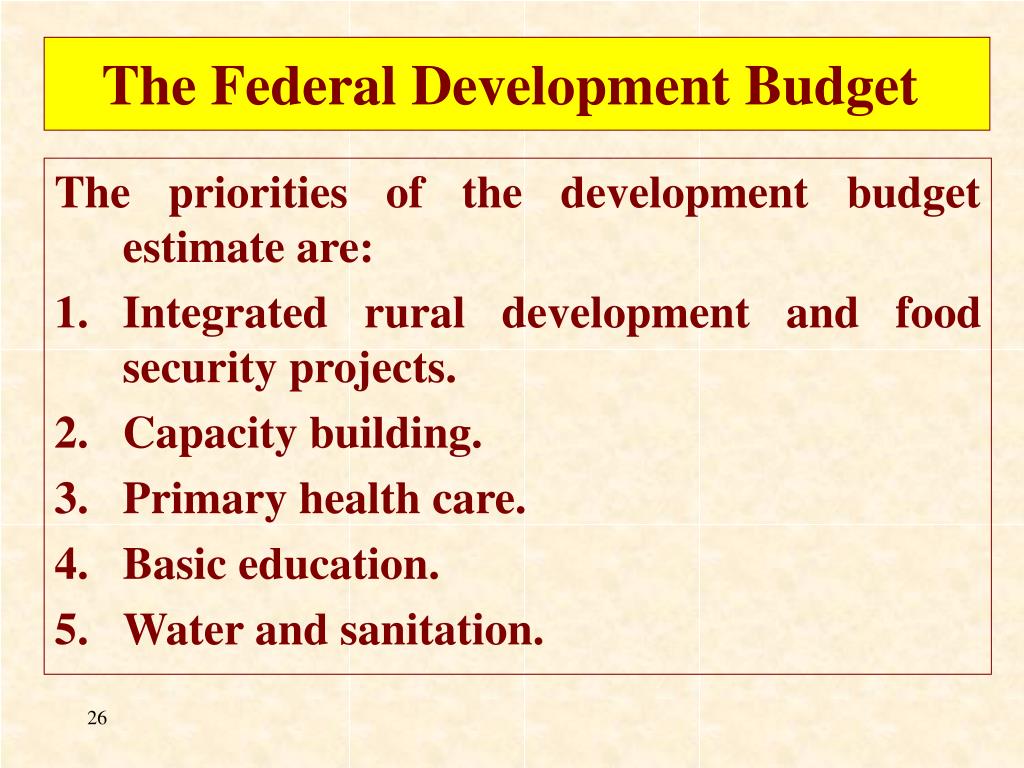 The Federal Development Budget

The priorities of the development budget estimate are:

1. Integrated rural development and food security projects.
2. Capacity building.
3. Primary health care.
4. Basic education.
5. Water and sanitation.

26